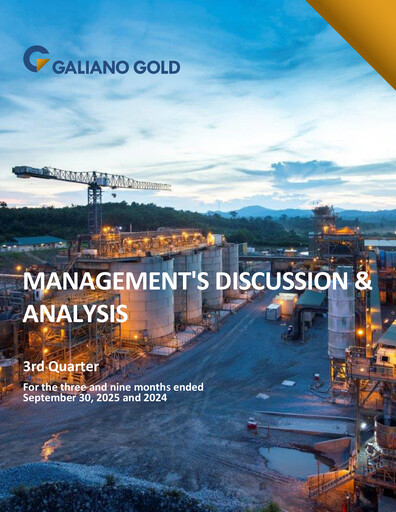 GALIANO GOLD

MANAGEMENT'S DISCUSSION & ANALYSIS

3rd Quarter

For the three and nine months ended September 30, 2025 and 2024